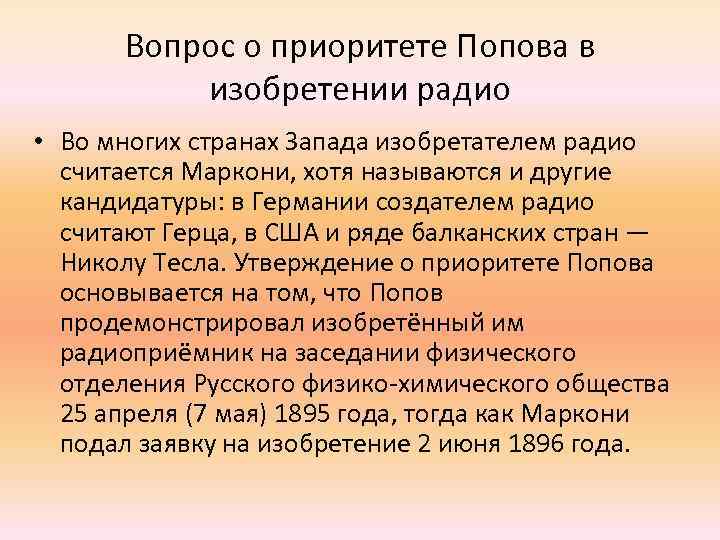 Вопрос о приоритете Попова в изобретении радио

• Во многих странах Запада изобретателем радио считается Маркони, хотя называются и другие кандидатуры: в Германии создателем радио считают Герца, в США и ряде балканских стран — Николу Тесла. Утверждение о приоритете Попова основывается на том, что Попов продемонстрировал изобретённый им радиоприёмник на заседании физического отделения Русского физико-химического общества 25 апреля (7 мая) 1895 года, тогда как Маркони подал заявку на изобретение 2 июня 1896 года.